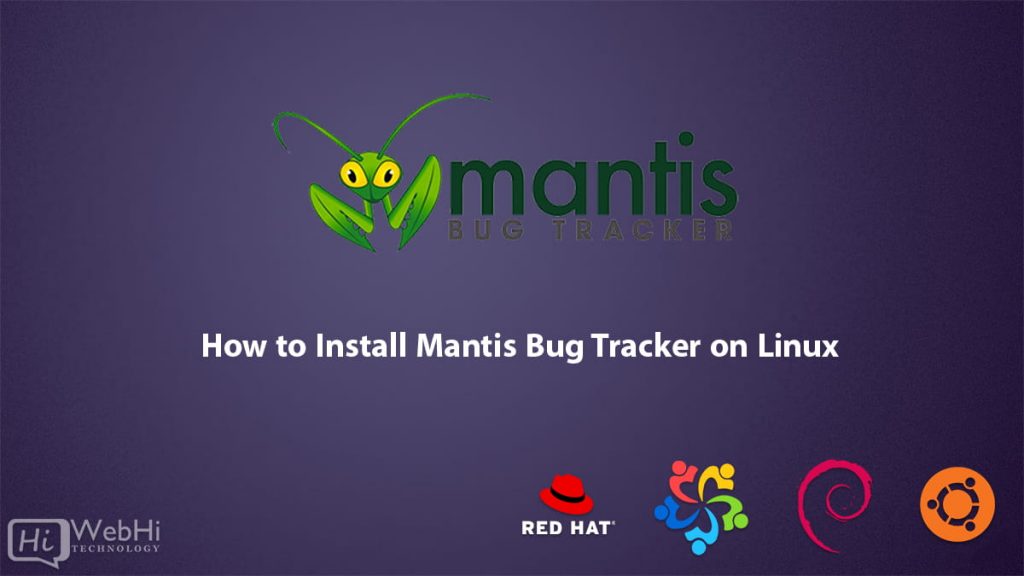 mantis
BUG TRACKER

How to Install Mantis Bug Tracker on Linux

RED HAT

Hi WebHi
TECHNOLOGY